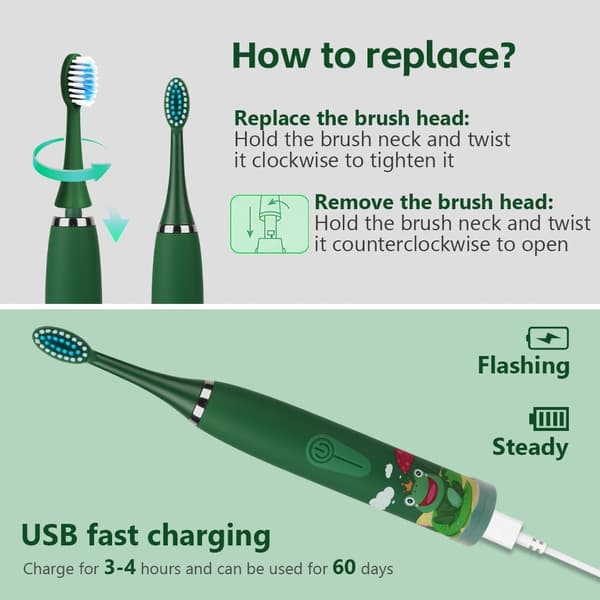 How to replace?

Replace the brush head:
Hold the brush neck and twist it clockwise to tighten it

Remove the brush head:
Hold the brush neck and twist it counterclockwise to open

Flashing

Steady

USB fast charging

Charge for 3-4 hours and can be used for 60 days